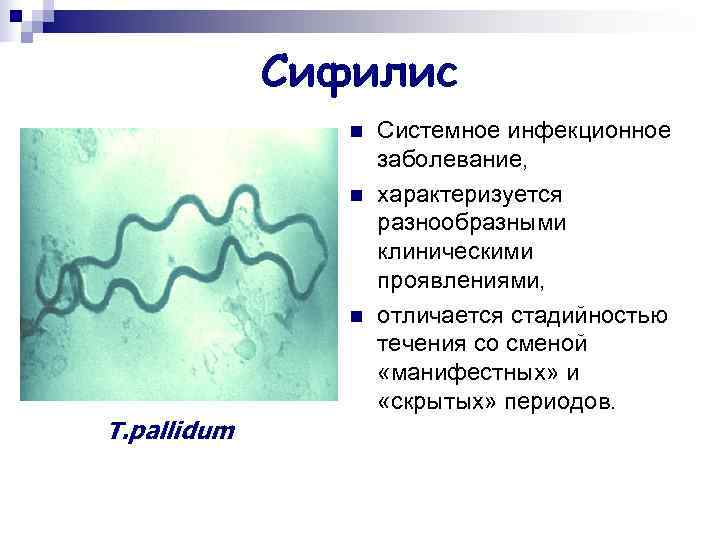 Сифилис

T.pallidum

- Системное инфекционное заболевание,
- характеризуется разнообразными клиническими проявлениями,
- отличается стадийностью течения со сменой «манифестных» и «скрытых» периодов.